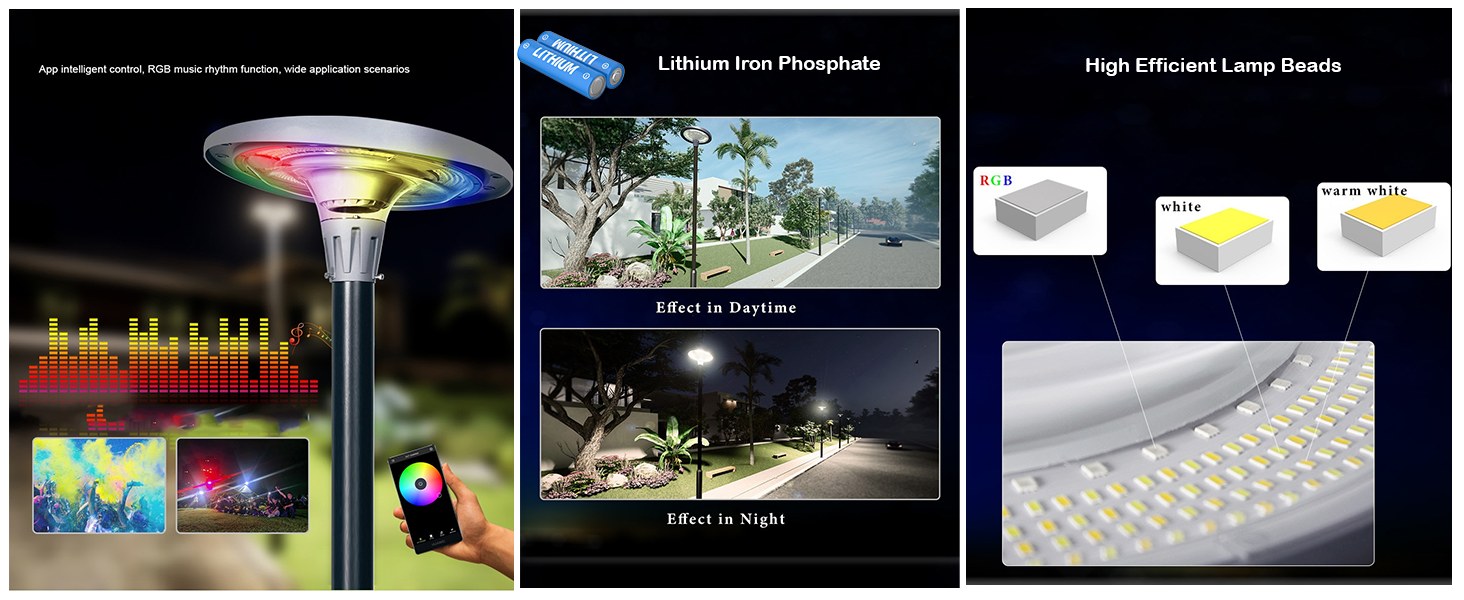 App intelligent control, RGB music rhythm function, wide application scenarios

LITHIUM
LITHIUM

Lithium Iron Phosphate

Effect in Daytime

Effect in Night

High Efficient Lamp Beads

RGB

white

warm white